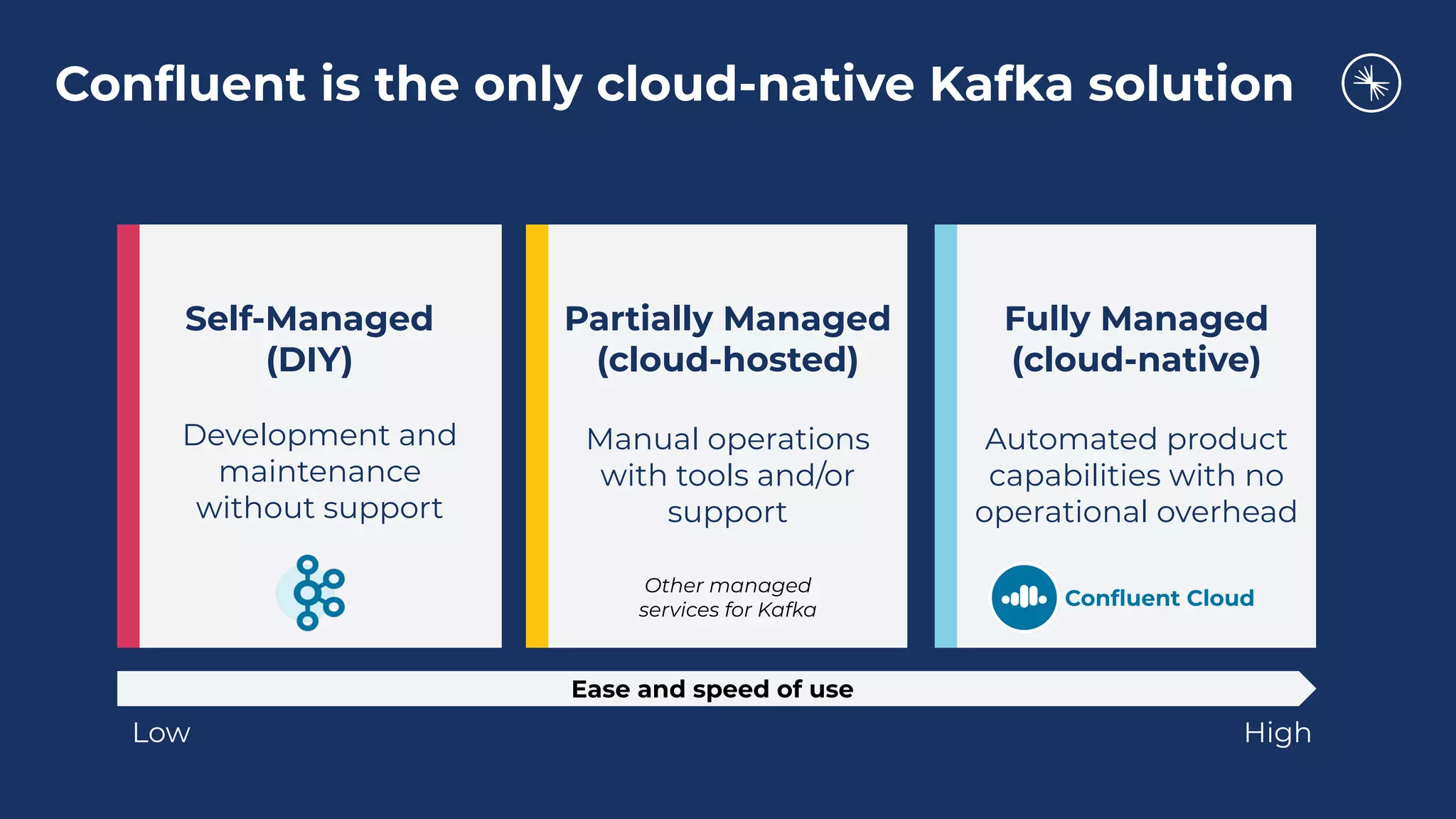 Confluent is the only cloud-native Kafka solution

Self-Managed (DIY)

Development and maintenance without support

Partially Managed (cloud-hosted)

Manual operations with tools and/or support

Other managed services for Kafka

Fully Managed (cloud-native)

Automated product capabilities with no operational overhead

Confluent Cloud

Ease and speed of use

Low

High